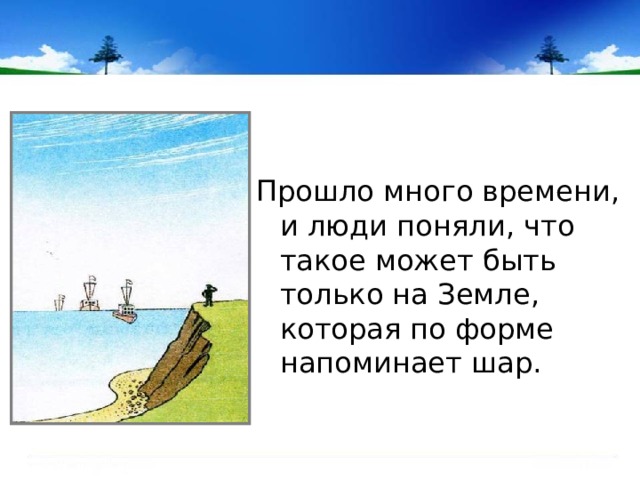 Прошло много времени, и люди поняли, что такое может быть только на Земле, которая по форме напоминает шар.